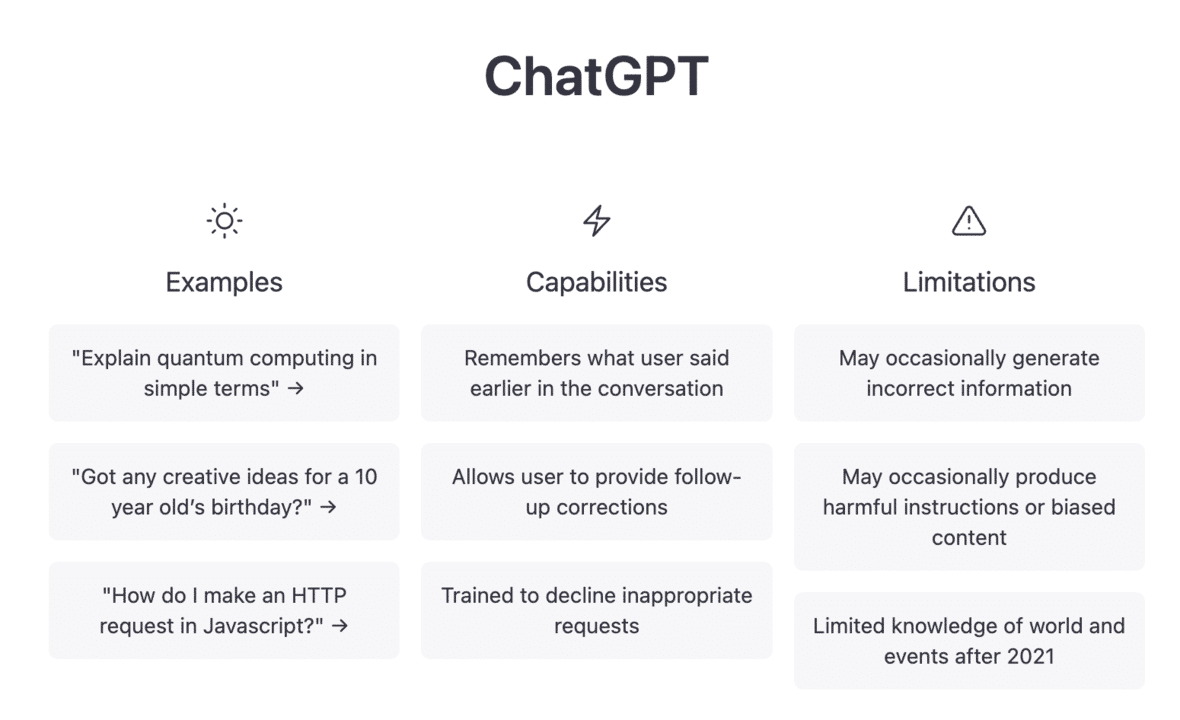 ChatGPT

Examples

"Explain quantum computing in simple terms" →

"Got any creative ideas for a 10 year old's birthday?" →

"How do I make an HTTP request in Javascript?" →

Capabilities

Remembers what user said earlier in the conversation

Allows user to provide follow-up corrections

Trained to decline inappropriate requests

Limitations

May occasionally generate incorrect information

May occasionally produce harmful instructions or biased content

Limited knowledge of world and events after 2021